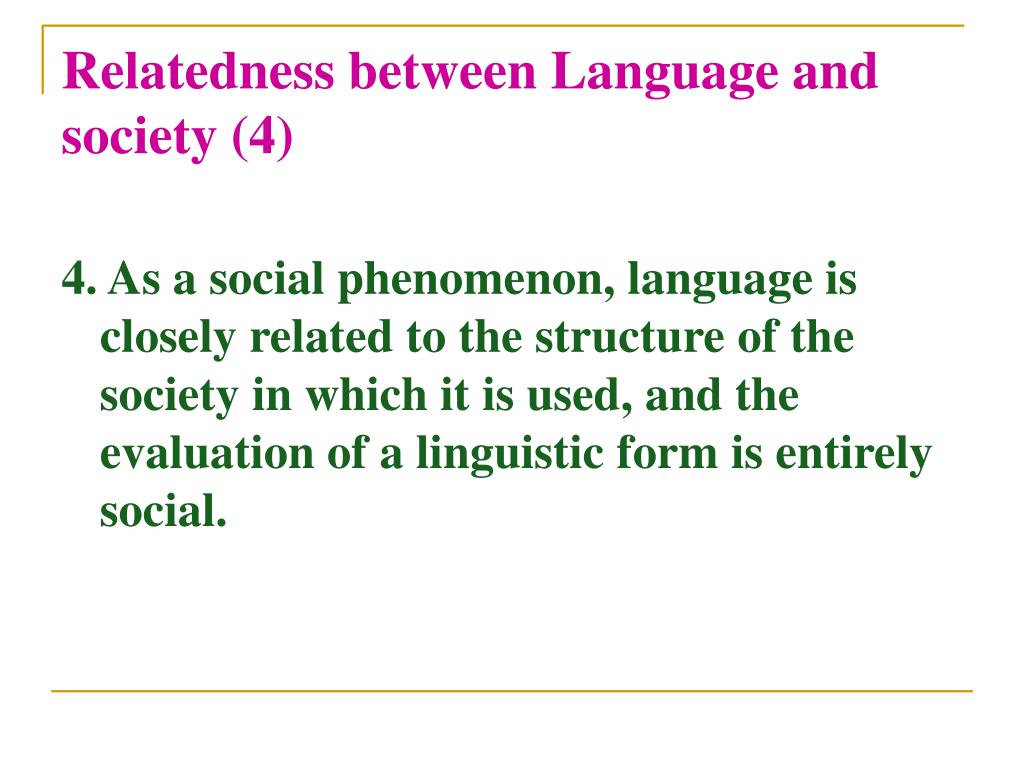 Relatedness between Language and society (4)

4. As a social phenomenon, language is closely related to the structure of the society in which it is used, and the evaluation of a linguistic form is entirely social.